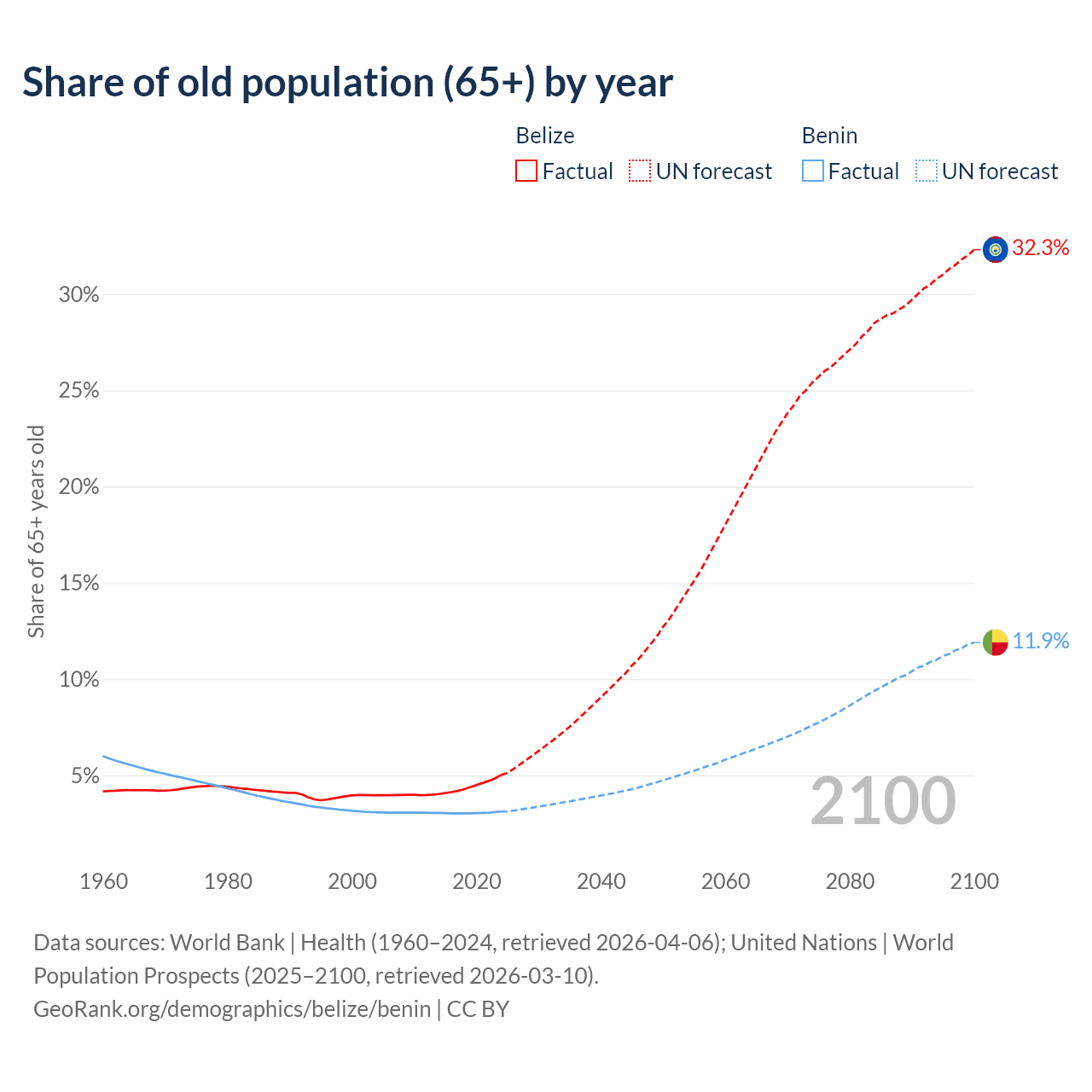 Share of old population (65+) by year

Belize
Factual
UN forecast

Benin
Factual
UN forecast

Share of 65+ years old

30%
25%
20%
15%
10%
5%

32.3%
11.9%

2100

1960
1980
2000
2020
2040
2060
2080
2100

Data sources: World Bank | Health (1960–2024, retrieved 2026-04-06); United Nations | World Population Prospects (2025–2100, retrieved 2026-03-10).
GeoRank.org/demographics/belize/benin | CC BY